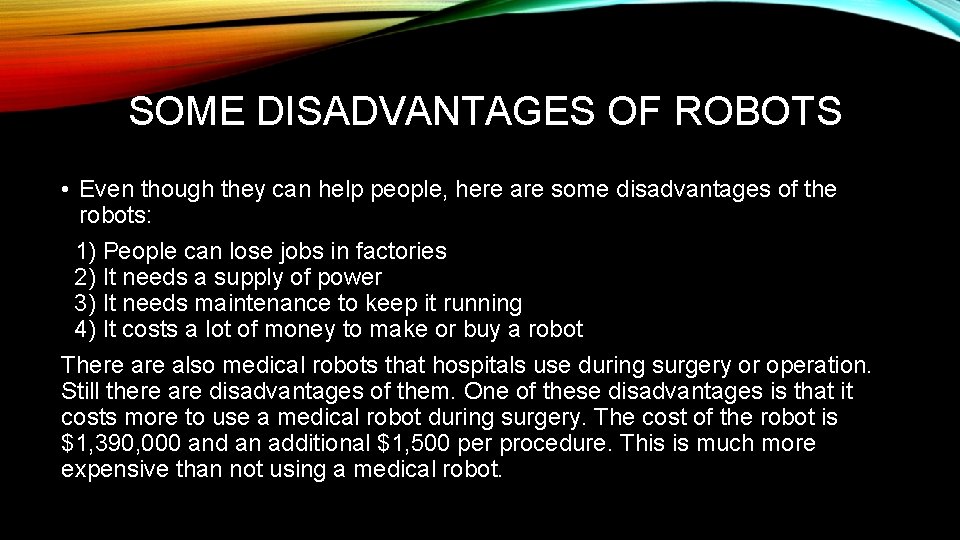 SOME DISADVANTAGES OF ROBOTS

• Even though they can help people, here are some disadvantages of the robots:

1) People can lose jobs in factories
2) It needs a supply of power
3) It needs maintenance to keep it running
4) It costs a lot of money to make or buy a robot

There are also medical robots that hospitals use during surgery or operation. Still there are disadvantages of them. One of these disadvantages is that it costs more to use a medical robot during surgery. The cost of the robot is \$1,390,000 and an additional \$1,500 per procedure. This is much more expensive than not using a medical robot.